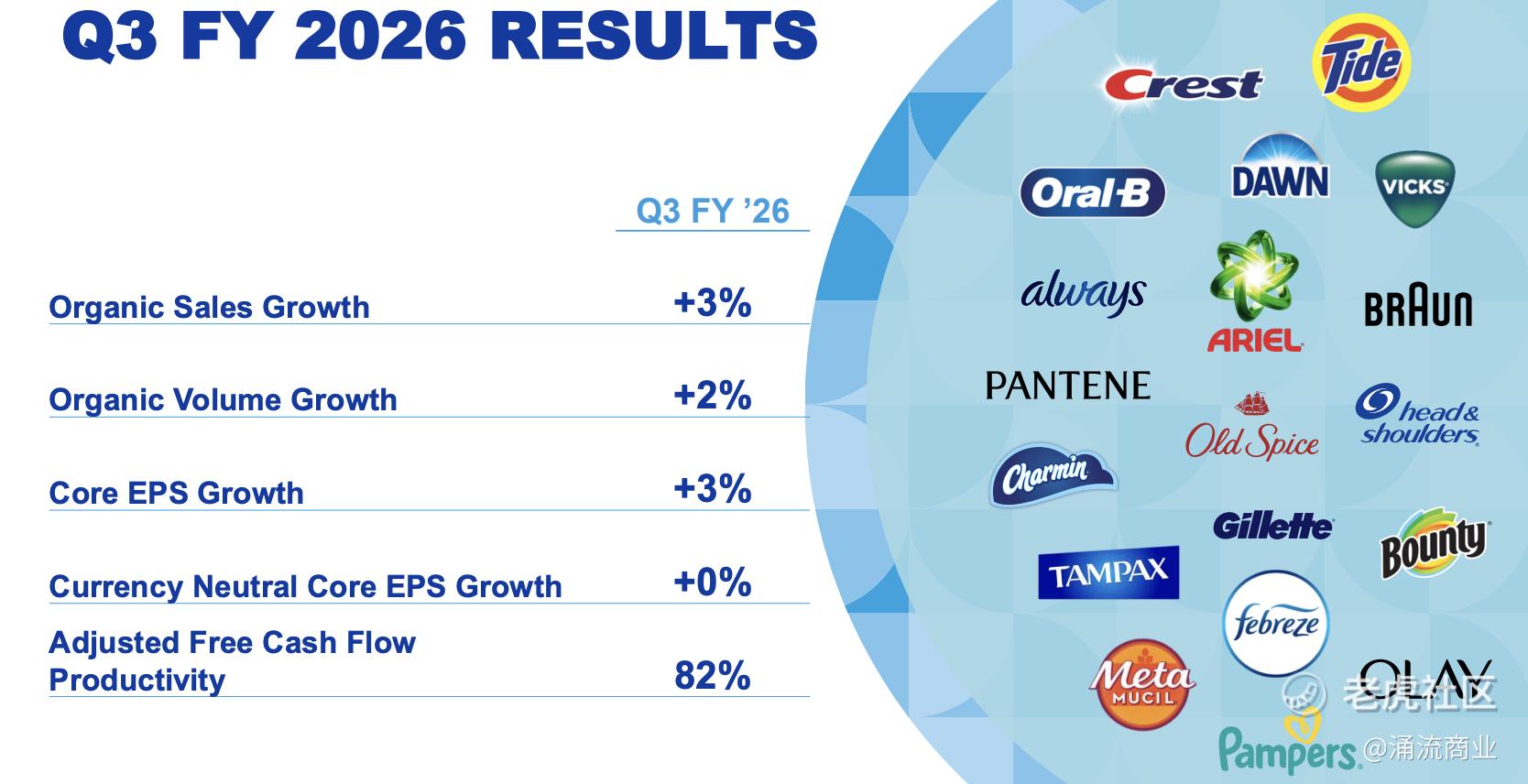 Q3 FY 2026 RESULTS

|  | Q3 FY '26 |
|---|---|
| Organic Sales Growth | +3% |
| Organic Volume Growth | +2% |
| Core EPS Growth | +3% |
| Currency Neutral Core EPS Growth | +0% |
| Adjusted Free Cash Flow Productivity | 82% |

Crest
Tide
Oral-B
DAWN
VICKS
always
ARIEL
BRAUN
PANTENE
Old Spice
head & shoulders
Charmin
Gillette
Bounty
TAMPAX
febreze
Meta MUCIL
OLAY
Pampers
老虎社区
@涌流商业